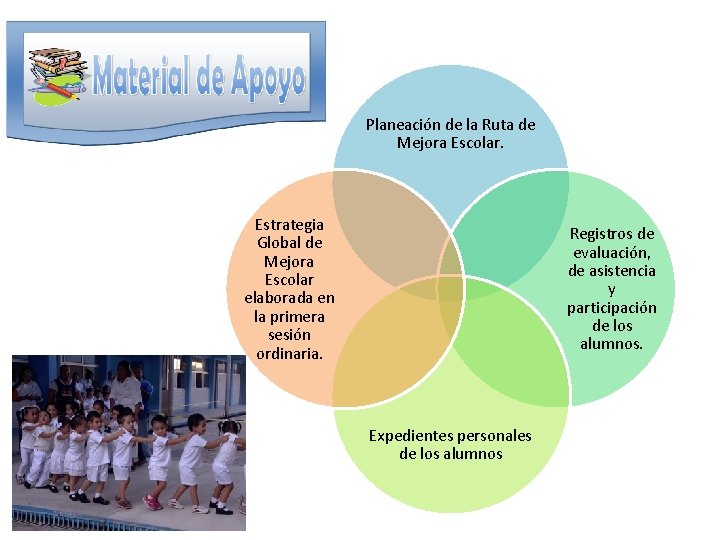 Material de Apoyo

Planeación de la Ruta de Mejora Escolar.

Estrategia Global de Mejora Escolar elaborada en la primera sesión ordinaria.

Registros de evaluación, de asistencia y participación de los alumnos.

Expedientes personales de los alumnos